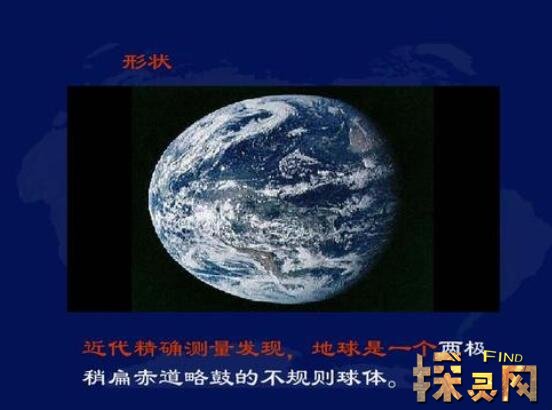 形状

近代精确测量发现，地球是一个两极稍扁赤道略鼓的不规则球体。

FIND
探灵网